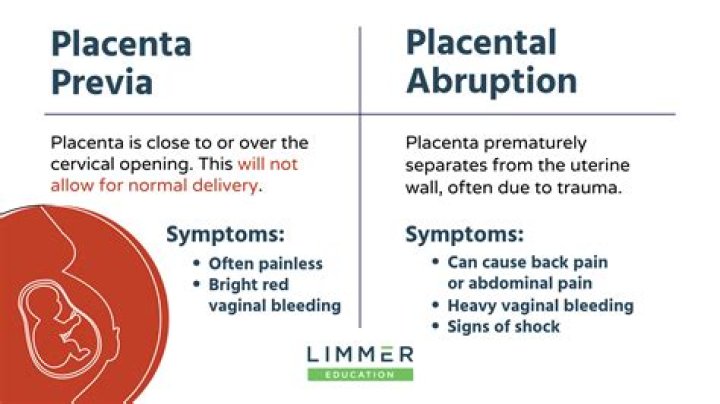 Placenta Previa

Placenta is close to or over the cervical opening. This will not allow for normal delivery.

Symptoms:
• Often painless
• Bright red vaginal bleeding

Placental Abruption

Placenta prematurely separates from the uterine wall, often due to trauma.

Symptoms:
• Can cause back pain or abdominal pain
• Heavy vaginal bleeding
• Signs of shock

LIMMER
EDUCATION